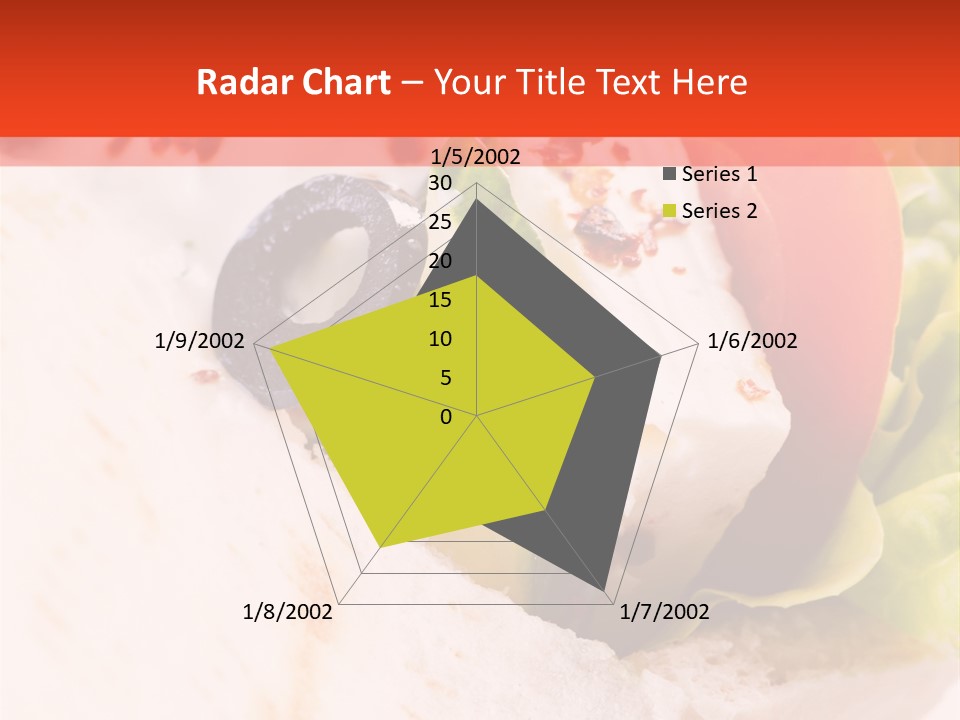 Radar Chart – Your Title Text Here

1/5/2002
30
25
20
15
10
5
0

Series 1
Series 2

1/6/2002
1/7/2002
1/8/2002
1/9/2002